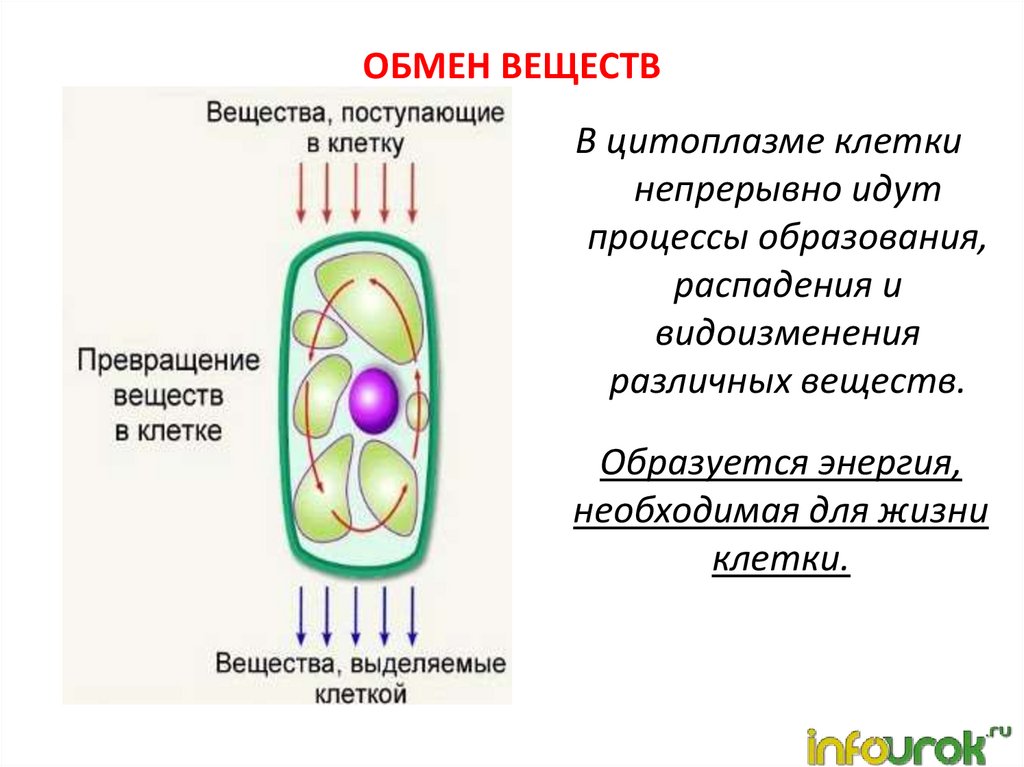 ОБМЕН ВЕЩЕСТВ

Вещества, поступающие в клетку

Превращение веществ в клетке

Вещества, выделяемые клеткой

В цитоплазме клетки непрерывно идут процессы образования, распадения и видоизменения различных веществ.

Образуется энергия, необходимая для жизни клетки.

infourok.ru